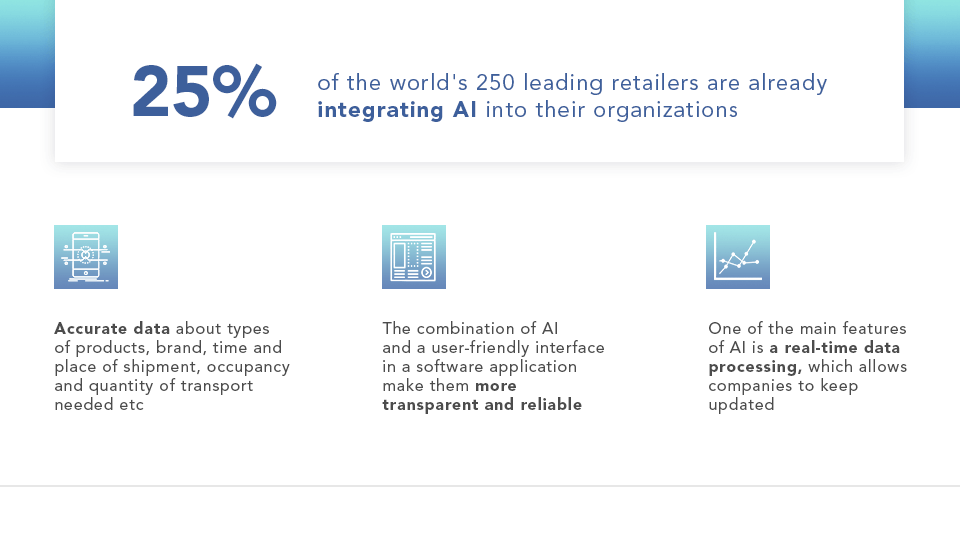 25%

of the world's 250 leading retailers are already integrating AI into their organizations

Accurate data about types of products, brand, time and place of shipment, occupancy and quantity of transport needed etc

The combination of AI and a user-friendly interface in a software application make them more transparent and reliable

One of the main features of AI is a real-time data processing, which allows companies to keep updated